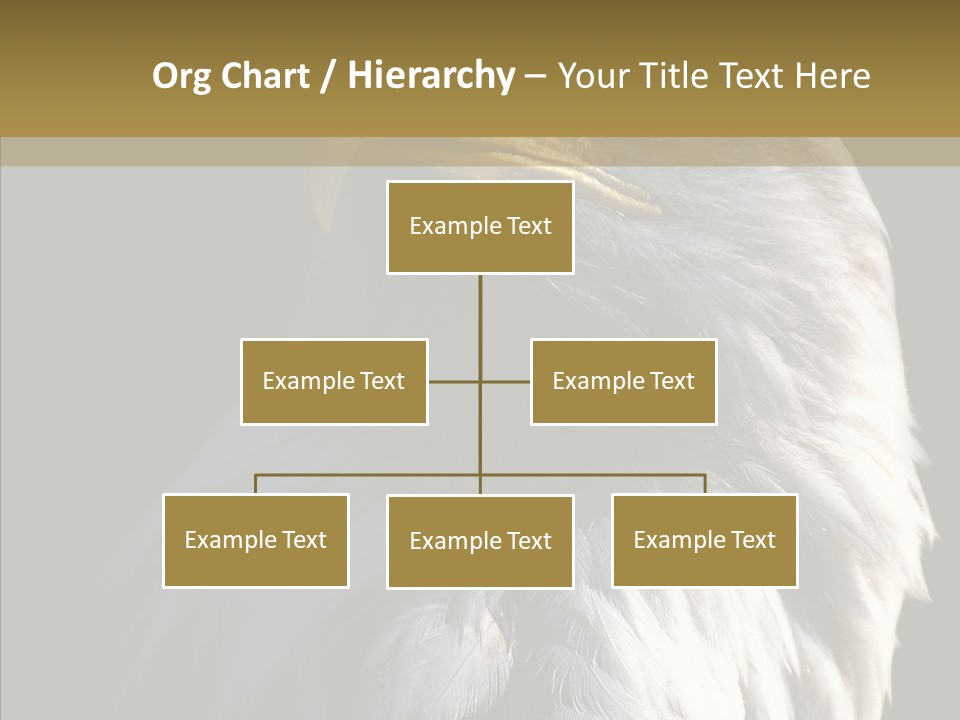 Org Chart / Hierarchy – Your Title Text Here

Example Text

Example Text

Example Text

Example Text

Example Text

Example Text